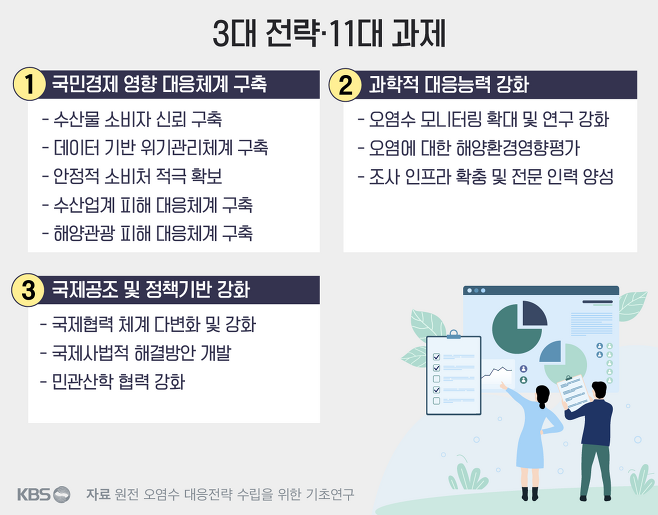 3대 전략·11대 과제

1 국민경제 영향 대응체계 구축

- 수산물 소비자 신뢰 구축
- 데이터 기반 위기관리체계 구축
- 안정적 소비처 적극 확보
- 수산업계 피해 대응체계 구축
- 해양관광 피해 대응체계 구축

2 과학적 대응능력 강화

- 오염수 모니터링 확대 및 연구 강화
- 오염에 대한 해양환경영향평가
- 조사 인프라 확충 및 전문 인력 양성

3 국제공조 및 정책기반 강화

- 국제협력 체계 다변화 및 강화
- 국제사법적 해결방안 개발
- 민관산학 협력 강화

KBS

자료 원전 오염수 대응전략 수립을 위한 기초연구